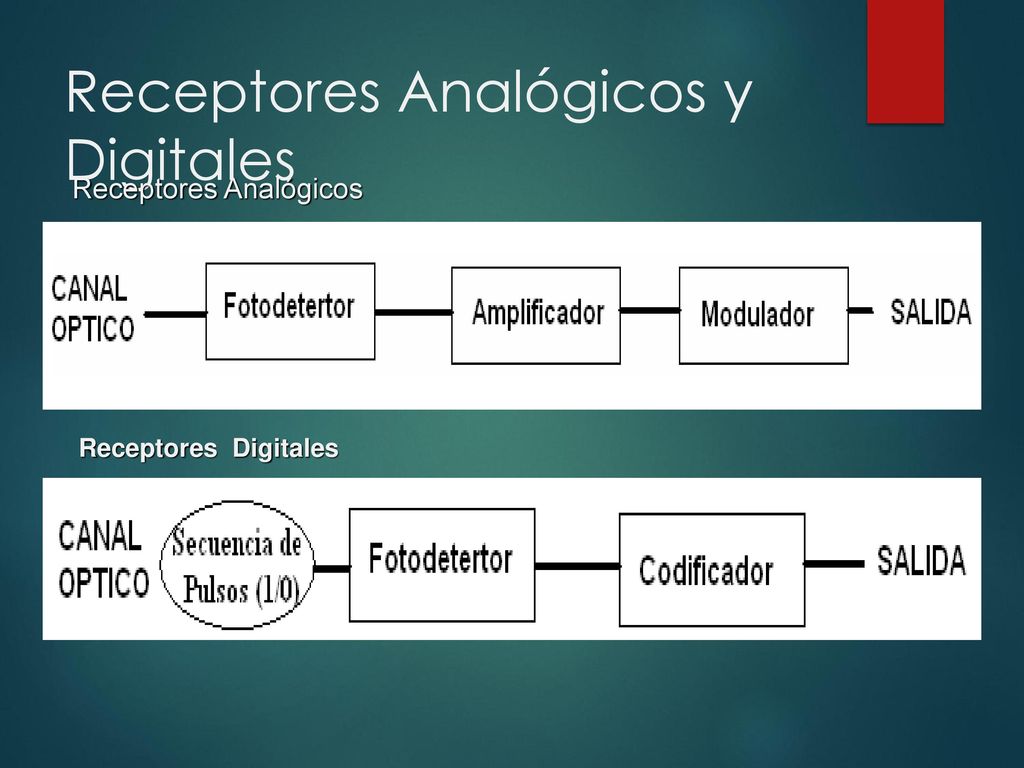 Receptores Analógicos y Digitales

Receptores Analógicos

CANAL OPTICO

Fotodetertor

Amplificador

Modulador

SALIDA

Receptores Digitales

CANAL OPTICO

Secuencia de Pulsos (1/0)

Fotodetertor

Codificador

SALIDA